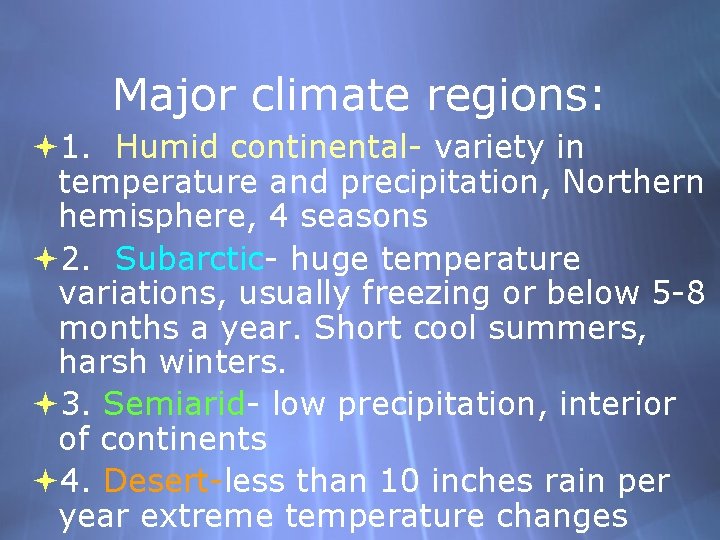 Major climate regions:

1. Humid continental- variety in temperature and precipitation, Northern hemisphere, 4 seasons

2. Subarctic- huge temperature variations, usually freezing or below 5-8 months a year. Short cool summers, harsh winters.

3. Semiarid- low precipitation, interior of continents

4. Desert-less than 10 inches rain per year extreme temperature changes